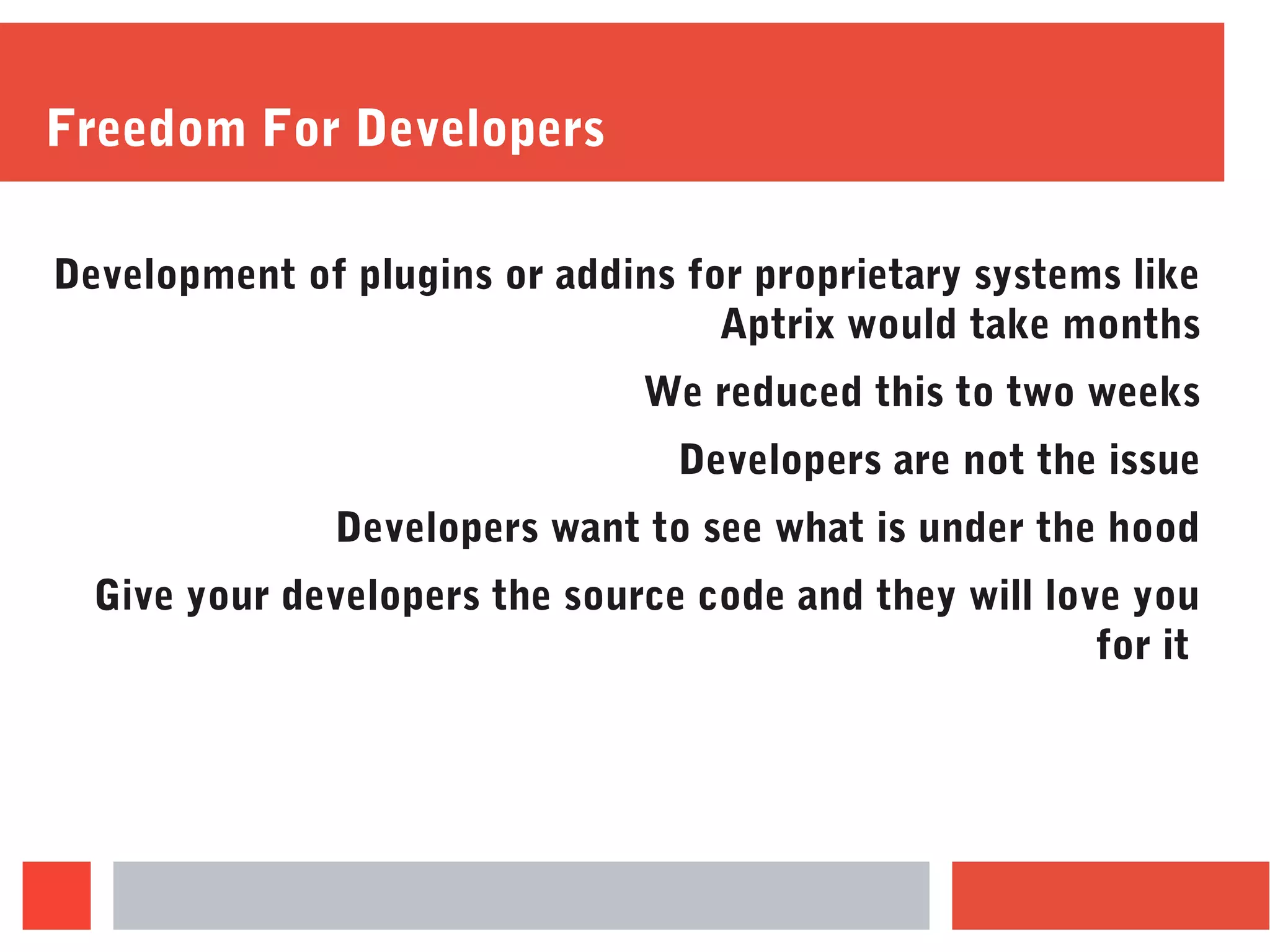 Freedom For Developers

Development of plugins or addins for proprietary systems like Aptrix would take months

We reduced this to two weeks

Developers are not the issue

Developers want to see what is under the hood

Give your developers the source code and they will love you for it